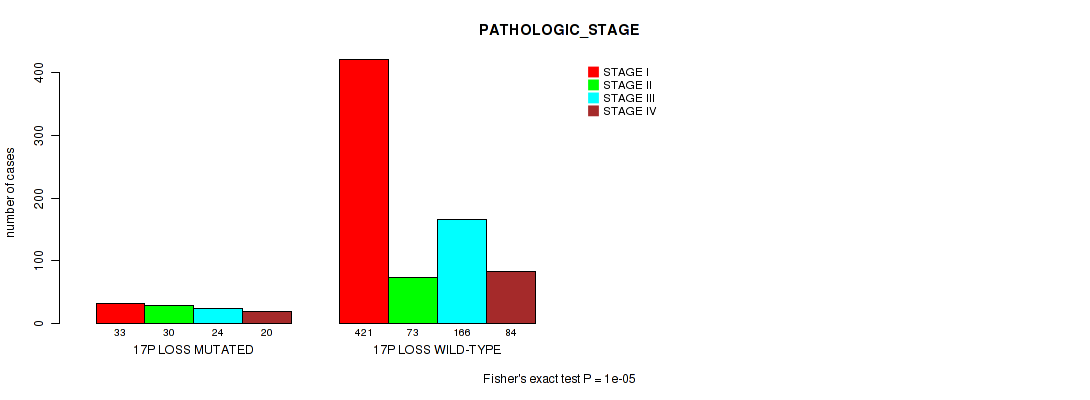 PATHOLOGIC_STAGE

STAGE I
STAGE II
STAGE III
STAGE IV

number of cases

0
100
200
300
400

33
30
24
20
17P LOSS MUTATED

421
73
166
84
17P LOSS WILD-TYPE

Fisher's exact test P = 1e-05